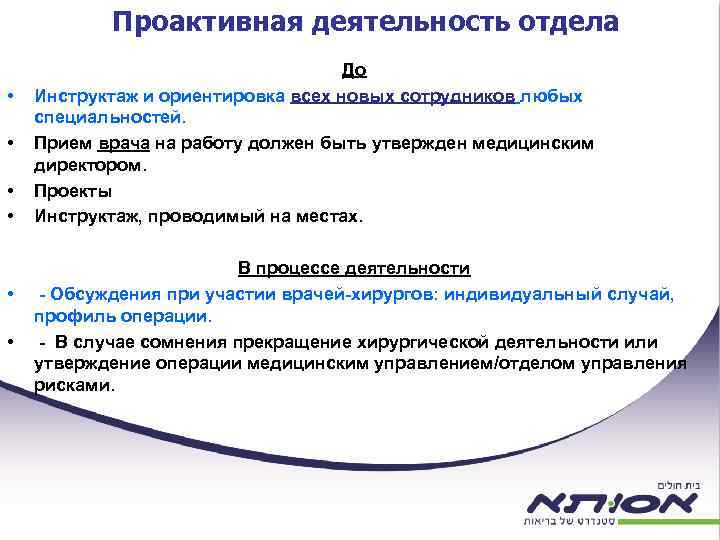 Проактивная деятельность отдела

До

• Инструктаж и ориентировка всех новых сотрудников любых специальностей.

• Прием врача на работу должен быть утвержден медицинским директором.

• Проекты

• Инструктаж, проводимый на местах.

В процессе деятельности

• - Обсуждения при участии врачей-хирургов: индивидуальный случай, профиль операции.

• - В случае сомнения прекращение хирургической деятельности или утверждение операции медицинским управлением/отделом управления рисками.

בית חולים
אסותא
סטנדרט של בריאות